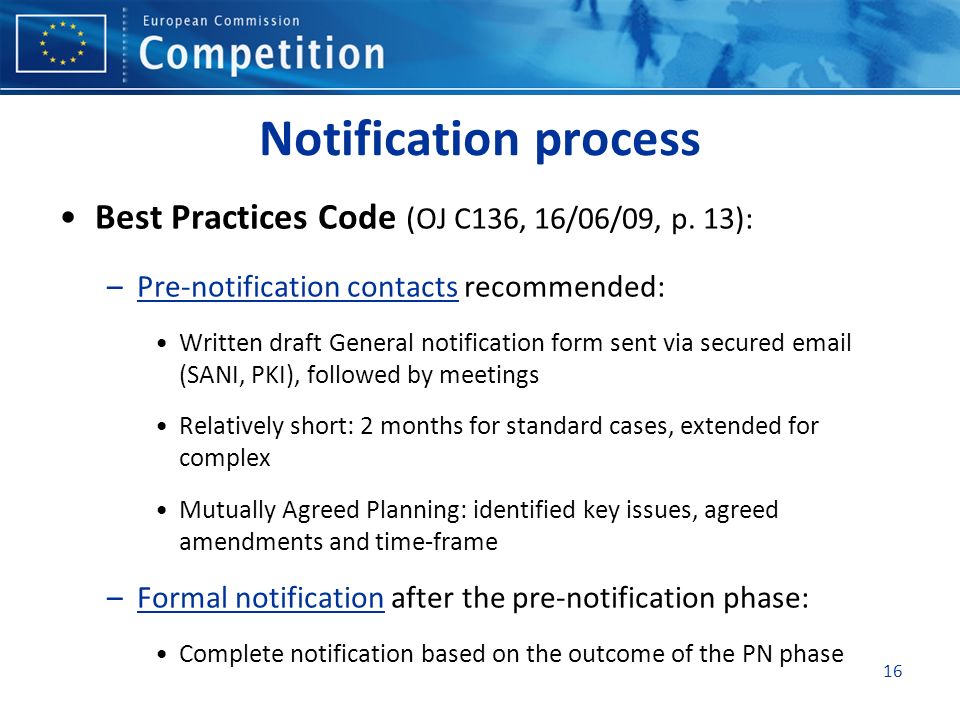 European Commission
Competition

Notification process

• Best Practices Code (OJ C136, 16/06/09, p. 13):

– Pre-notification contacts recommended:

• Written draft General notification form sent via secured email (SANI, PKI), followed by meetings

• Relatively short: 2 months for standard cases, extended for complex

• Mutually Agreed Planning: identified key issues, agreed amendments and time-frame

– Formal notification after the pre-notification phase:

• Complete notification based on the outcome of the PN phase

16